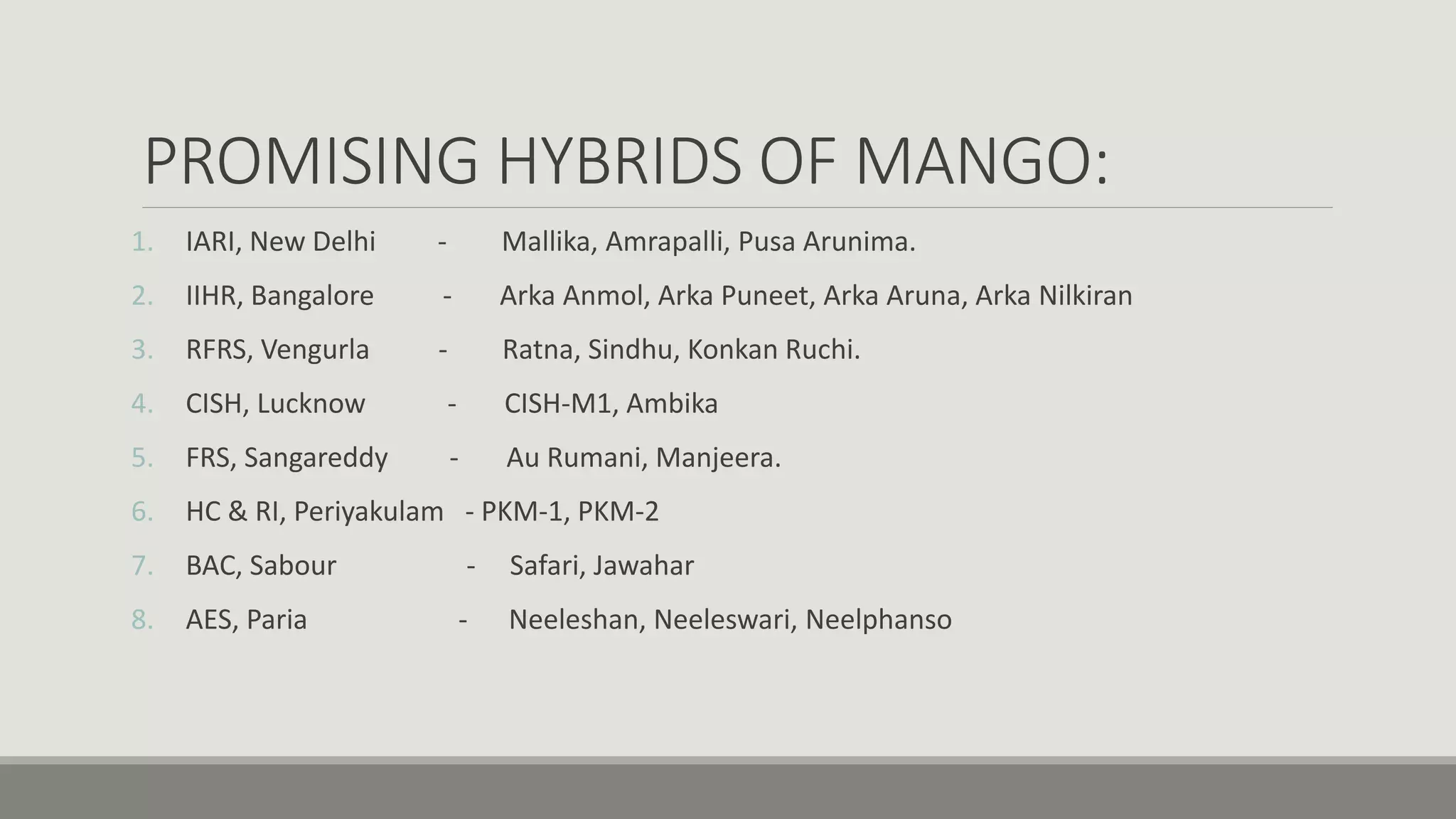 PROMISING HYBRIDS OF MANGO:

1. IARI, New Delhi - Mallika, Amrapalli, Pusa Arunima.
2. IIHR, Bangalore - Arka Anmol, Arka Puneet, Arka Aruna, Arka Nilkiran
3. RFRS, Vengurla - Ratna, Sindhu, Konkan Ruchi.
4. CISH, Lucknow - CISH-M1, Ambika
5. FRS, Sangareddy - Au Rumani, Manjeera.
6. HC & RI, Periyakulam - PKM-1, PKM-2
7. BAC, Sabour - Safari, Jawahar
8. AES, Paria - Neeleshan, Neeleswari, Neelphanso